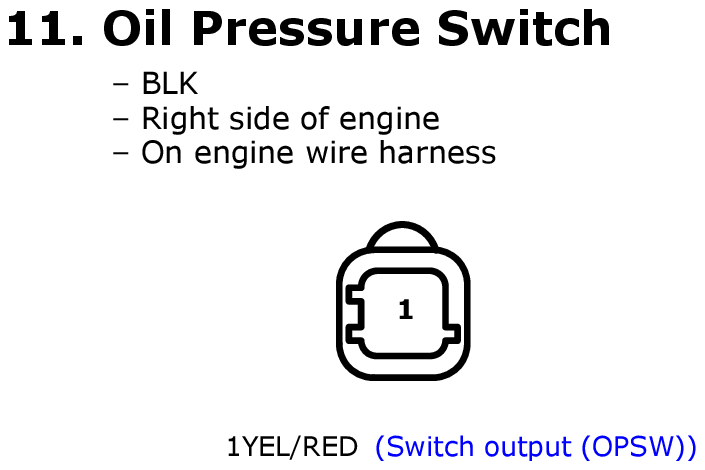 11. Oil Pressure Switch

– BLK
– Right side of engine
– On engine wire harness

1

1YEL/RED (Switch output (OPSW))